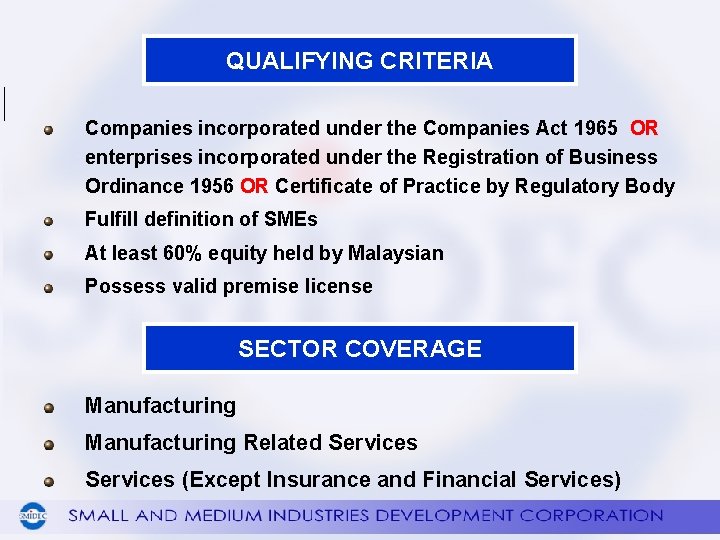 QUALIFYING CRITERIA

- Companies incorporated under the Companies Act 1965 OR enterprises incorporated under the Registration of Business Ordinance 1956 OR Certificate of Practice by Regulatory Body
- Fulfill definition of SMEs
- At least 60% equity held by Malaysian
- Possess valid premise license

SECTOR COVERAGE

- Manufacturing
- Manufacturing Related Services
- Services (Except Insurance and Financial Services)

SMIDEC SMALL AND MEDIUM INDUSTRIES DEVELOPMENT CORPORATION